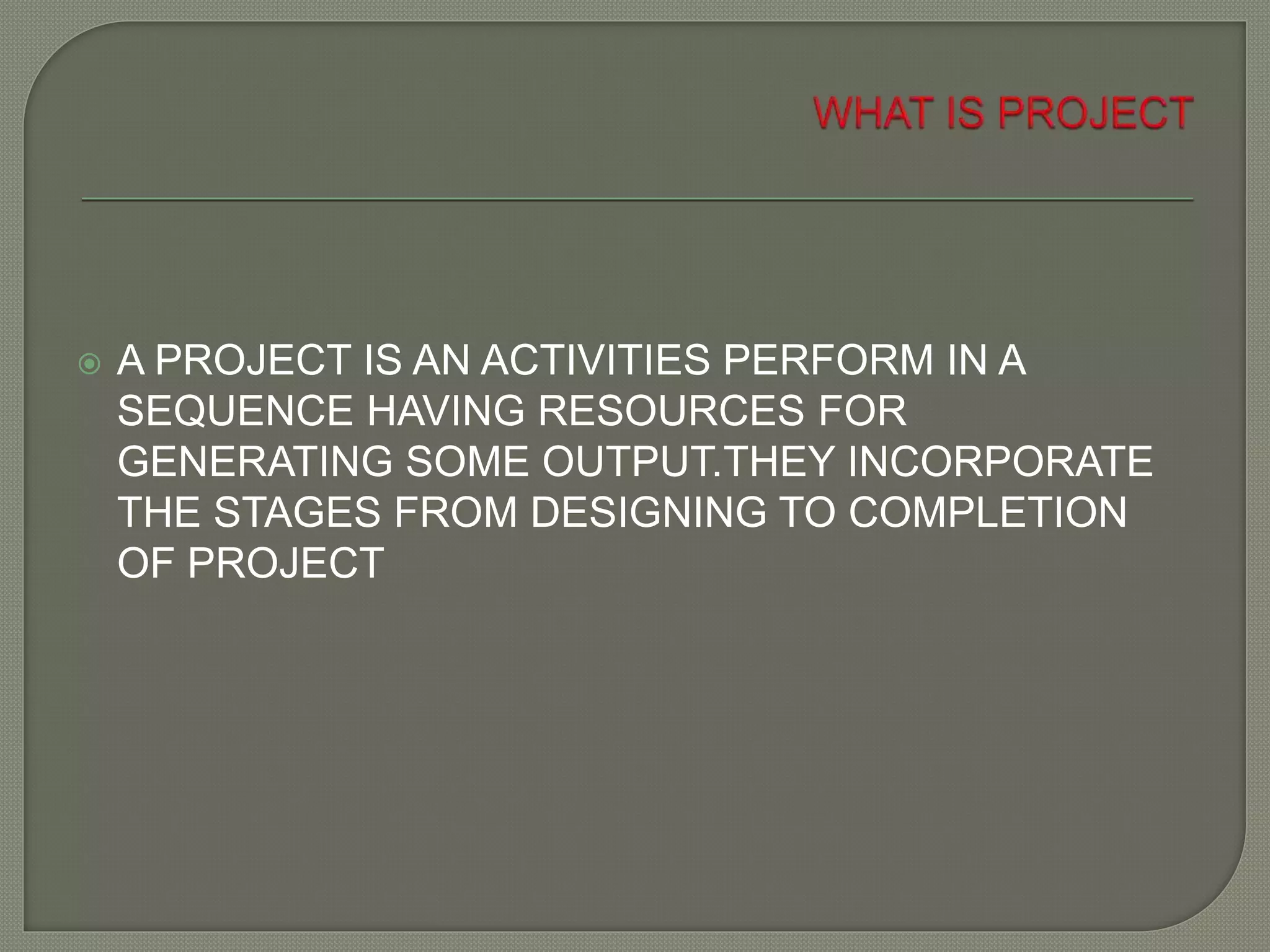 WHAT IS PROJECT

A PROJECT IS AN ACTIVITIES PERFORM IN A SEQUENCE HAVING RESOURCES FOR GENERATING SOME OUTPUT.THEY INCORPORATE THE STAGES FROM DESIGNING TO COMPLETION OF PROJECT